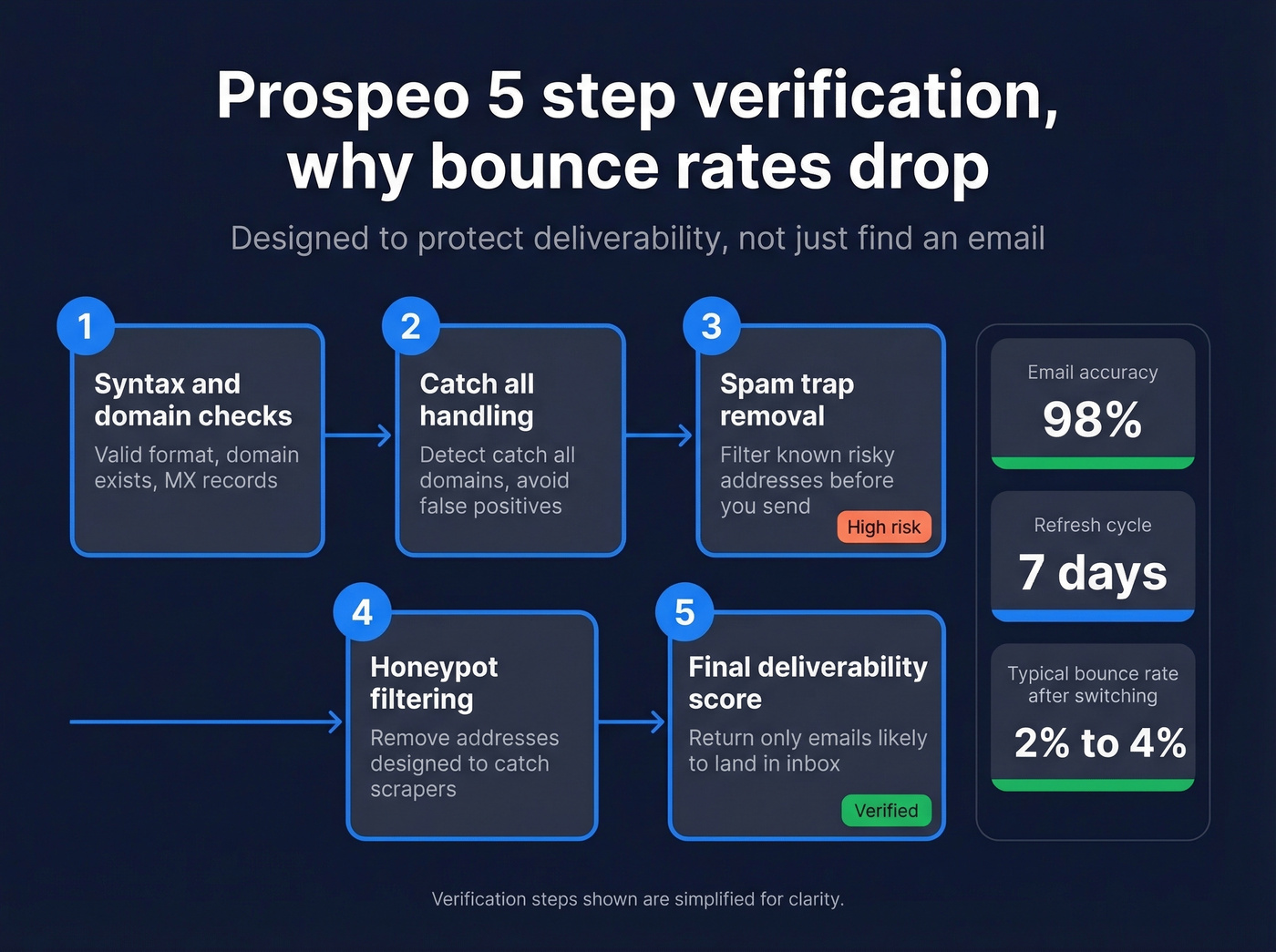 Prospeo 5 step verification, why bounce rates drop

Designed to protect deliverability, not just find an email

1
Syntax and domain checks
Valid format, domain exists, MX records

2
Catch all handling
Detect catch all domains, avoid false positives

3
Spam trap removal
Filter known risky addresses before you send
High risk

4
Honeypot filtering
Remove addresses designed to catch scrapers

5
Final deliverability score
Return only emails likely to land in inbox
Verified

Email accuracy
98%

Refresh cycle
7 days

Typical bounce rate after switching
2% to 4%

Verification steps shown are simplified for clarity.